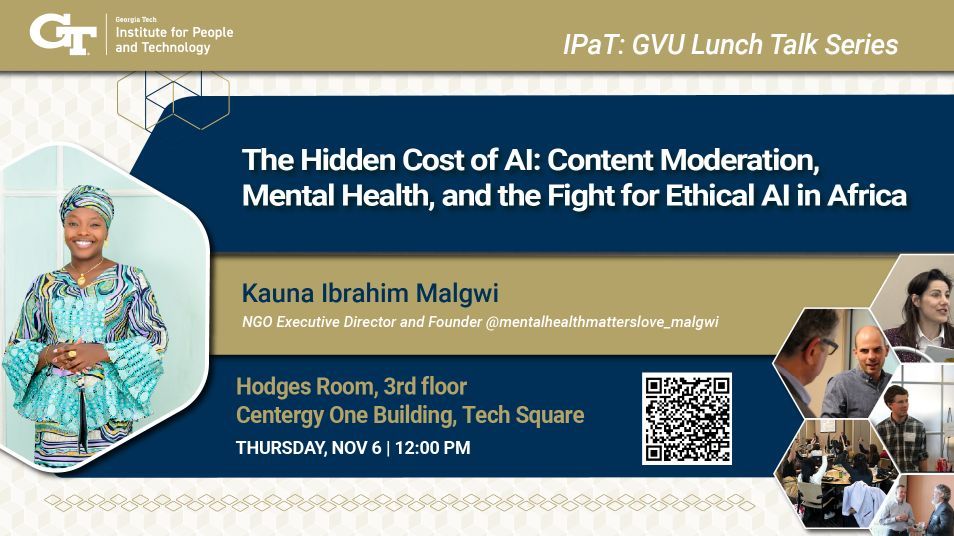 GT Georgia Tech Institute for People and Technology

IPaT: GVU Lunch Talk Series

The Hidden Cost of AI: Content Moderation, Mental Health, and the Fight for Ethical AI in Africa

Kauna Ibrahim Malgwi

NGO Executive Director and Founder @mentalhealthmatterslove_malgwi

Hodges Room, 3rd floor
Centergy One Building, Tech Square

THURSDAY, NOV 6 | 12:00 PM